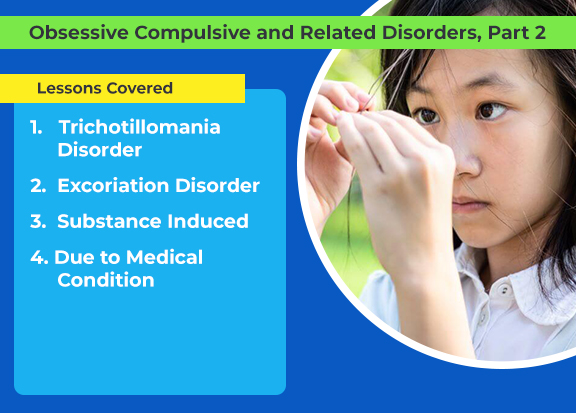 Obsessive Compulsive and Related Disorders, Part 2

Lessons Covered

1. Trichotillomania Disorder

2. Excoriation Disorder

3. Substance Induced

4. Due to Medical Condition